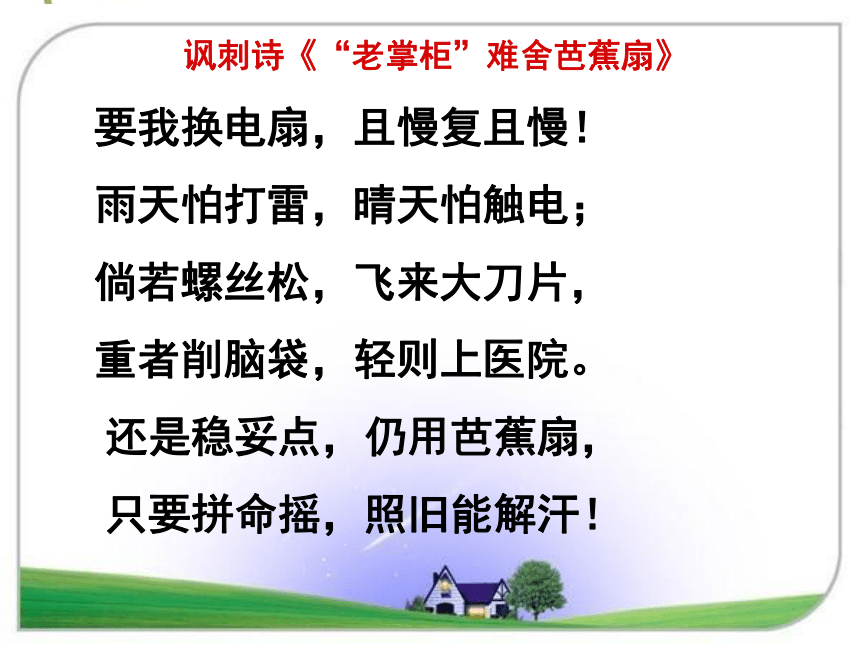 讽刺诗《“老掌柜”难舍芭蕉扇》

要我换电扇，且慢复且慢！

雨天怕打雷，晴天怕触电；

倘若螺丝松，飞来大刀片，

重者削脑袋，轻则上医院。

还是稳妥点，仍用芭蕉扇，

只要拼命摇，照旧能解汗！